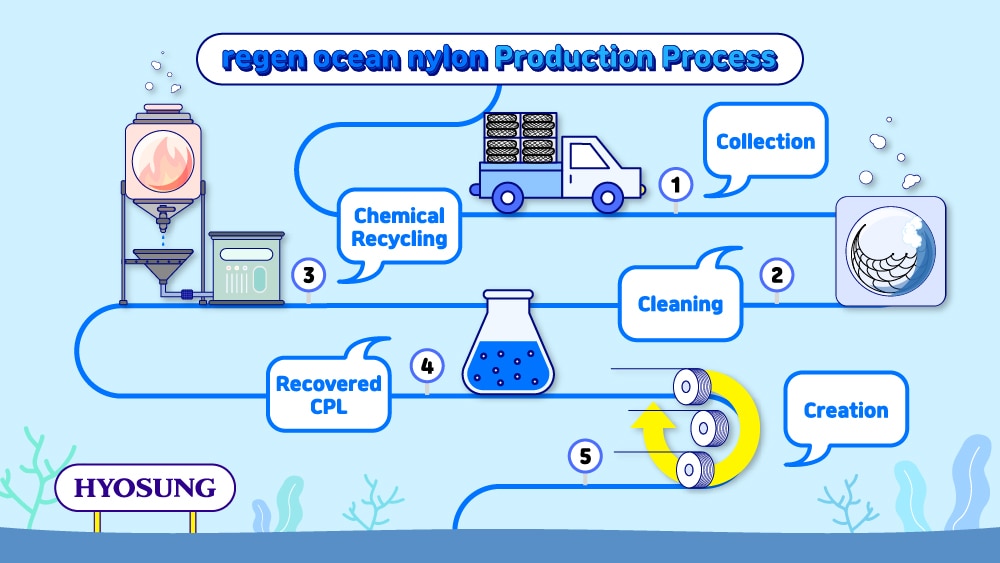 regen ocean nylon Production Process

1
Collection

2
Cleaning

3
Chemical Recycling

4
Recovered CPL

5
Creation

HYOSUNG